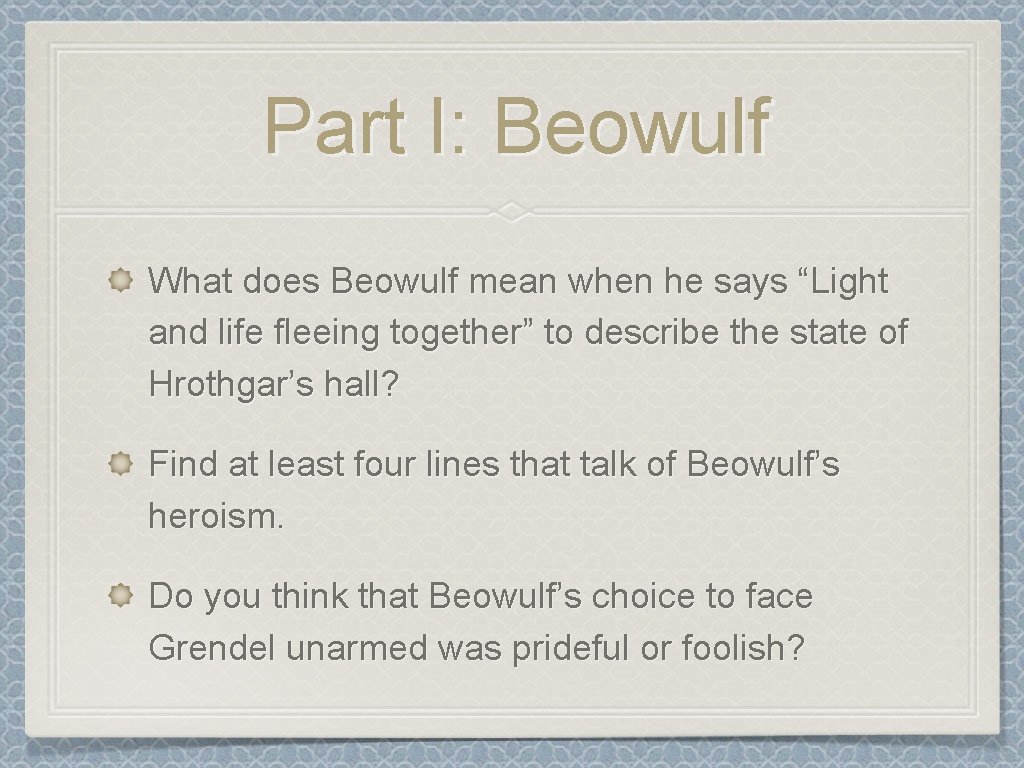 Part I: Beowulf

What does Beowulf mean when he says “Light and life fleeing together” to describe the state of Hrothgar’s hall?

Find at least four lines that talk of Beowulf’s heroism.

Do you think that Beowulf’s choice to face Grendel unarmed was prideful or foolish?